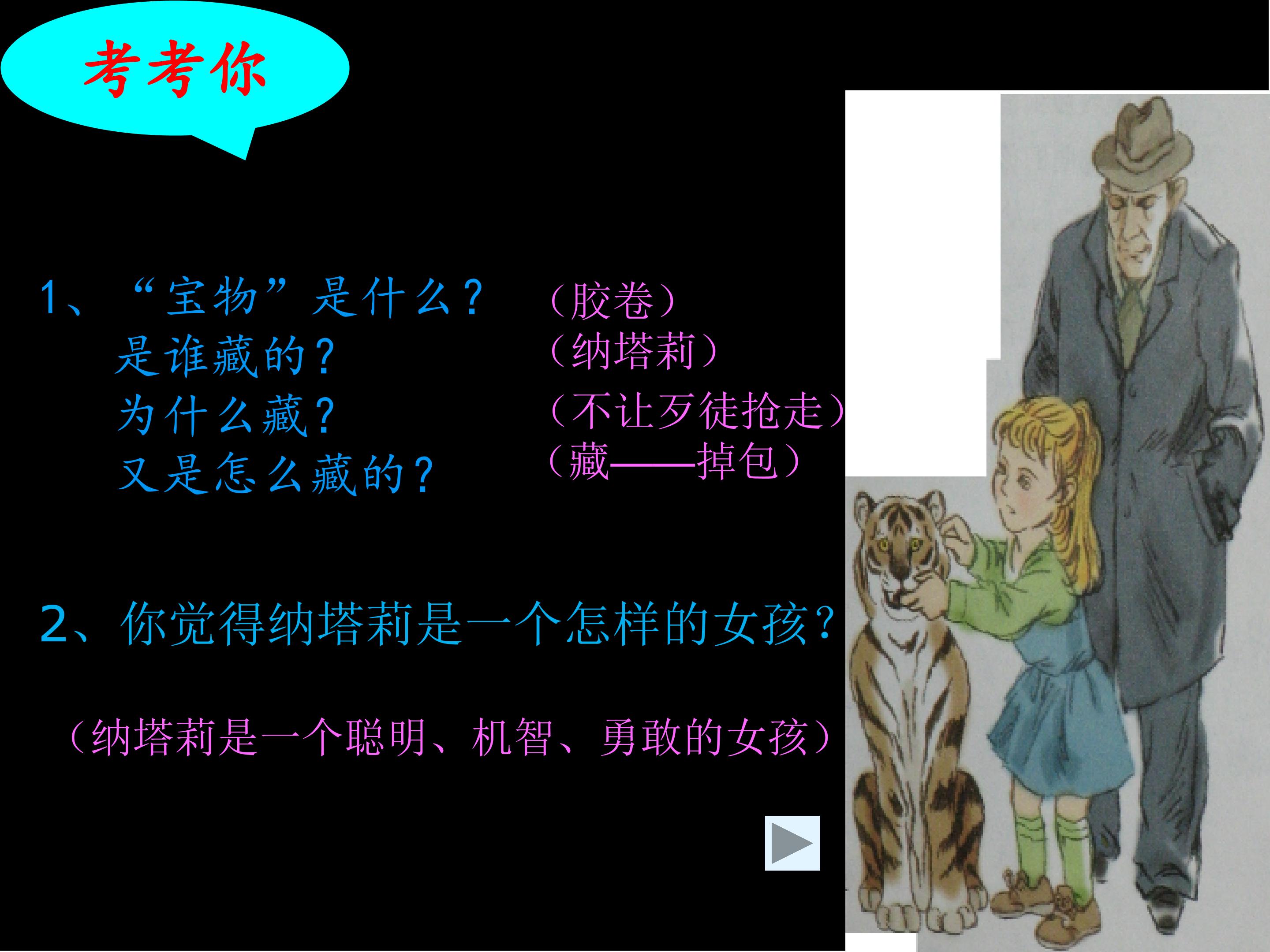 考考你

1、“宝物”是什么？ （胶卷）
是谁藏的？ （纳塔莉）
为什么藏？ （不让歹徒抢走）
又是怎么藏的？ （藏——掉包）

2、你觉得纳塔莉是一个怎样的女孩？

（纳塔莉是一个聪明、机智、勇敢的女孩）